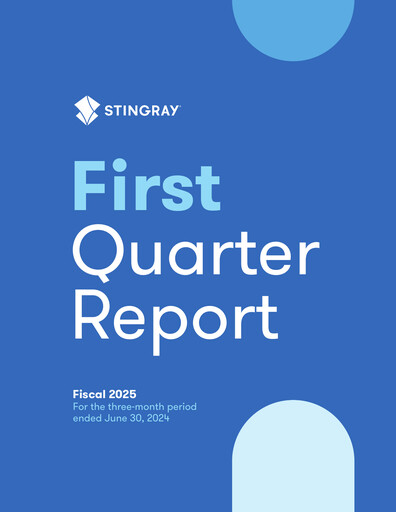 STINGRAY

First
Quarter
Report

Fiscal 2025
For the three-month period ended June 30, 2024